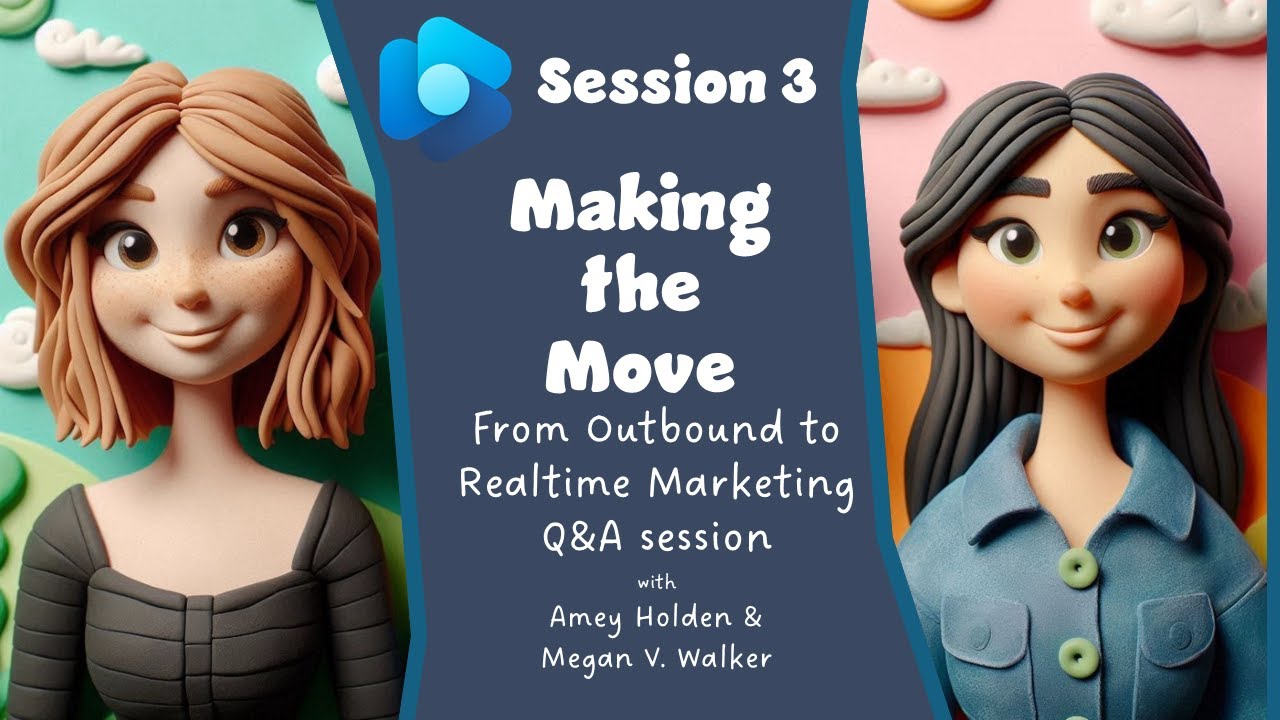 Session 3

Making the Move

From Outbound to Realtime Marketing Q&A session

with

Amey Holden & Megan V. Walker